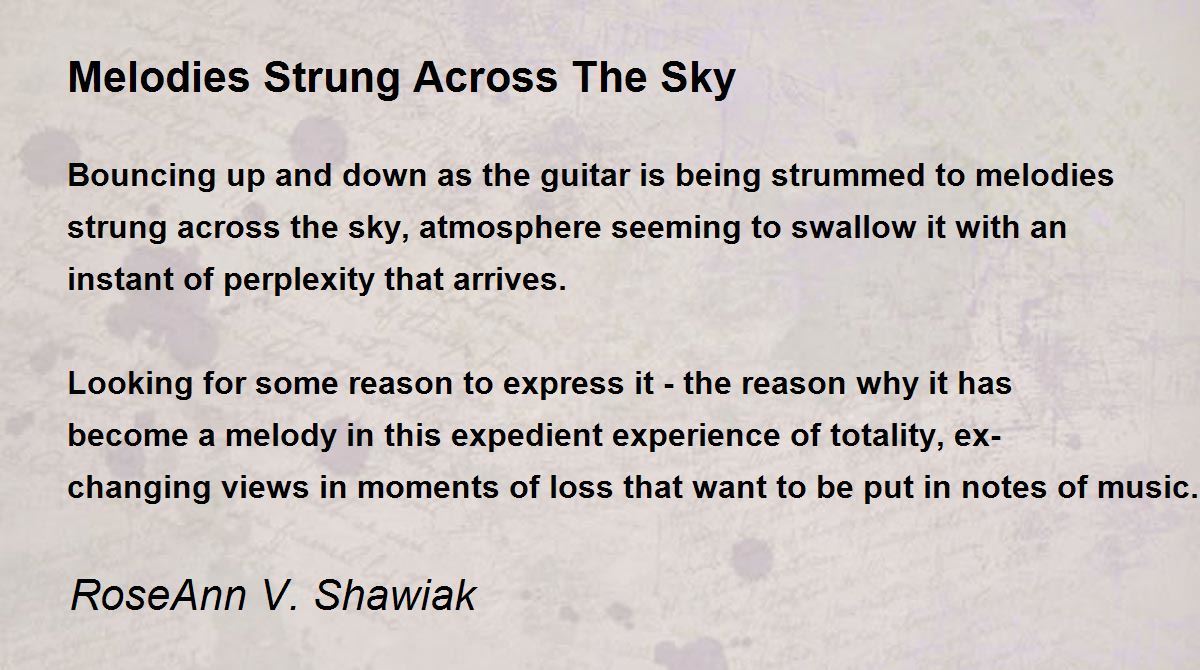 Melodies Strung Across The Sky

Bouncing up and down as the guitar is being strummed to melodies strung across the sky, atmosphere seeming to swallow it with an instant of perplexity that arrives.

Looking for some reason to express it - the reason why it has become a melody in this expedient experience of totality, exchanging views in moments of loss that want to be put in notes of music.

RoseAnn V. Shawiak